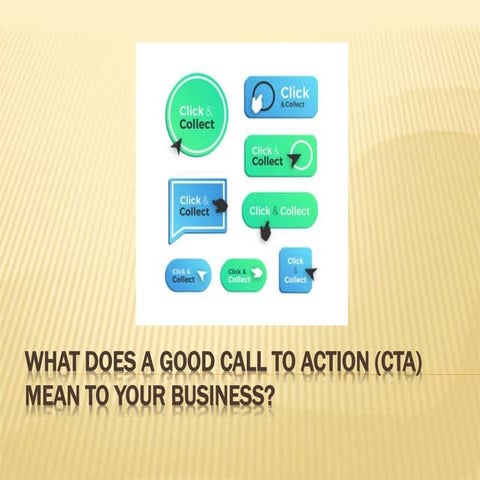 Click & Collect

Click & Collect

Click & Collect

Click & Collect

Click & Collect

Click & Collect

Click & Collect

Click & Collect

WHAT DOES A GOOD CALL TO ACTION (CTA) MEAN TO YOUR BUSINESS?